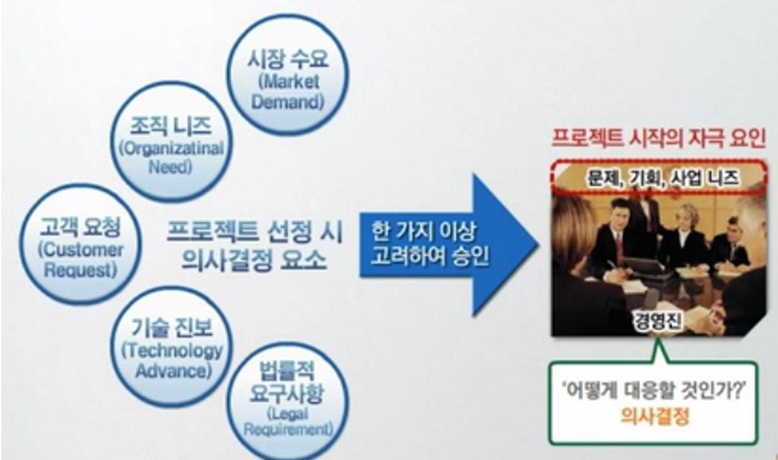 시장 수요
(Market Demand)

조직 니즈
(Organizatinal Need)

고객 요청
(Customer Request)

기술 진보
(Technology Advance)

법률적 요구사항
(Legal Requirement)

프로젝트 선정 시 의사결정 요소

한 가지 이상 고려하여 승인

프로젝트 시작의 자극 요인

문제, 기회, 사업 니즈

경영진

'어떻게 대응할 것인가?'
의사결정